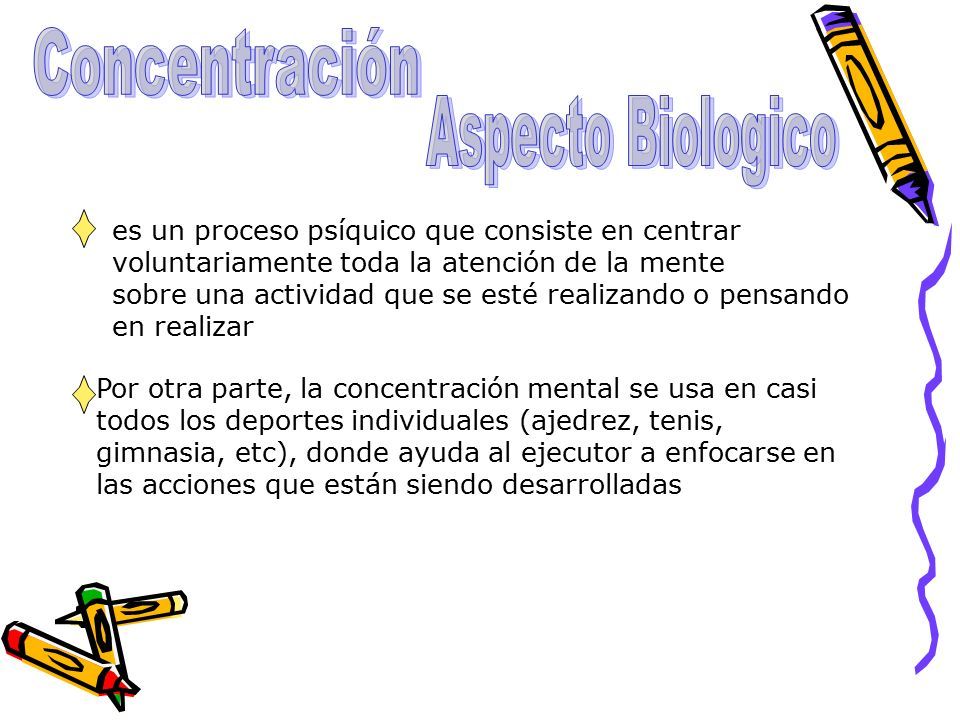 Concentración

Aspecto Biologico

es un proceso psíquico que consiste en centrar voluntariamente toda la atención de la mente sobre una actividad que se esté realizando o pensando en realizar

Por otra parte, la concentración mental se usa en casi todos los deportes individuales (ajedrez, tenis, gimnasia, etc), donde ayuda al ejecutor a enfocarse en las acciones que están siendo desarrolladas